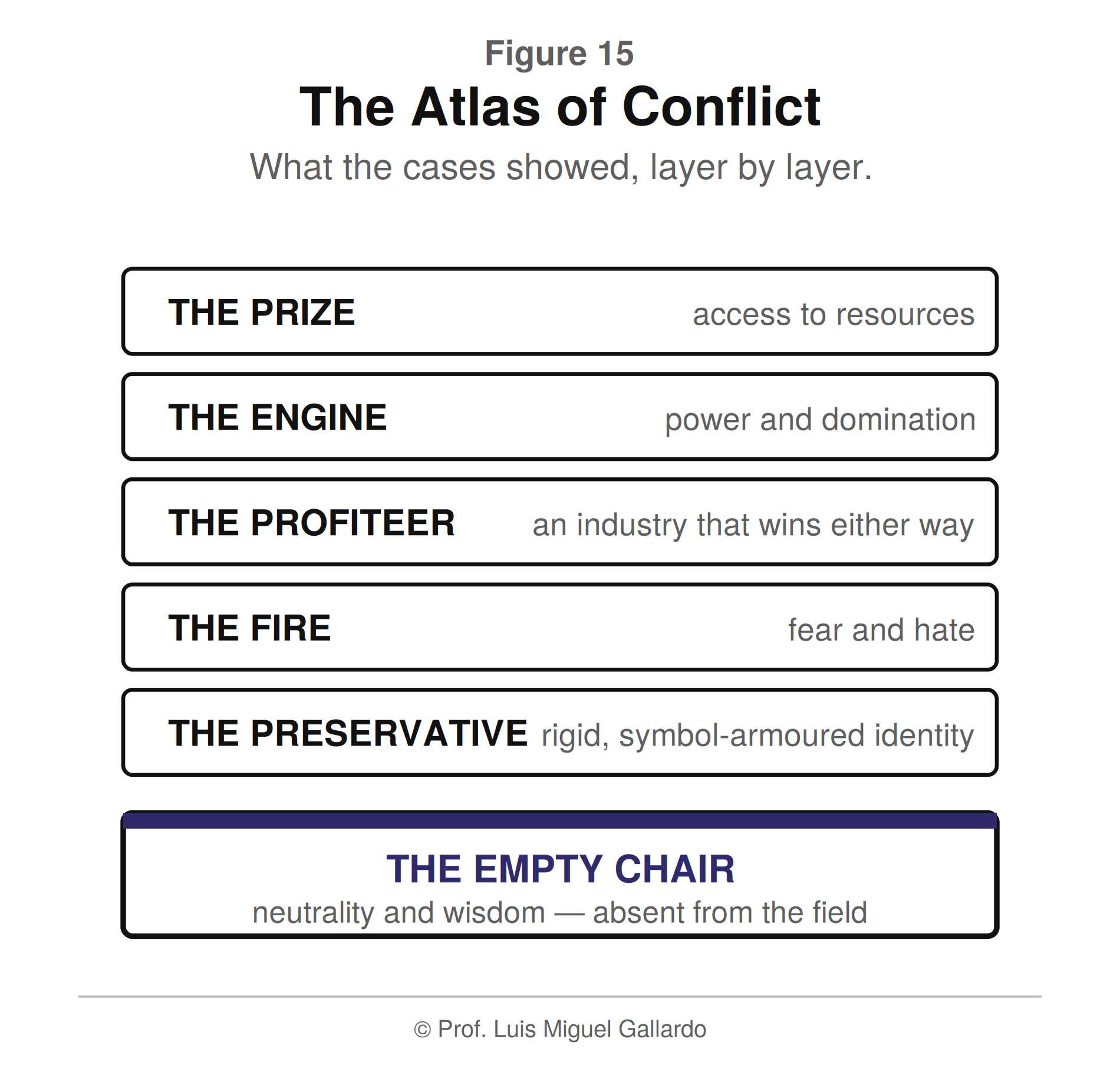 Figure 15

The Atlas of Conflict

What the cases showed, layer by layer.

THE PRIZE access to resources

THE ENGINE power and domination

THE PROFITEER an industry that wins either way

THE FIRE fear and hate

THE PRESERVATIVE rigid, symbol-armoured identity

THE EMPTY CHAIR
neutrality and wisdom — absent from the field

© Prof. Luis Miguel Gallardo